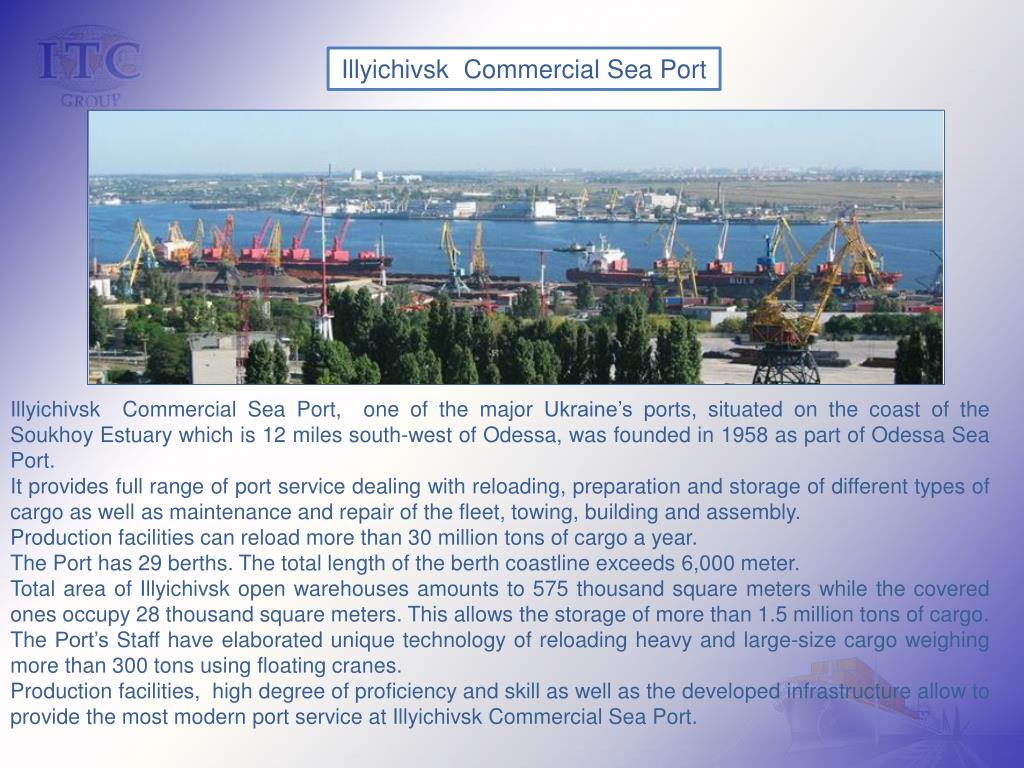 ITC
GROUP

Illyichivsk Commercial Sea Port

BULK

Illyichivsk Commercial Sea Port, one of the major Ukraine's ports, situated on the coast of the Soukhoy Estuary which is 12 miles south-west of Odessa, was founded in 1958 as part of Odessa Sea Port.
It provides full range of port service dealing with reloading, preparation and storage of different types of cargo as well as maintenance and repair of the fleet, towing, building and assembly.
Production facilities can reload more than 30 million tons of cargo a year.
The Port has 29 berths. The total length of the berth coastline exceeds 6,000 meter.
Total area of Illyichivsk open warehouses amounts to 575 thousand square meters while the covered ones occupy 28 thousand square meters. This allows the storage of more than 1.5 million tons of cargo.
The Port's Staff have elaborated unique technology of reloading heavy and large-size cargo weighing more than 300 tons using floating cranes.
Production facilities, high degree of proficiency and skill as well as the developed infrastructure allow to provide the most modern port service at Illyichivsk Commercial Sea Port.